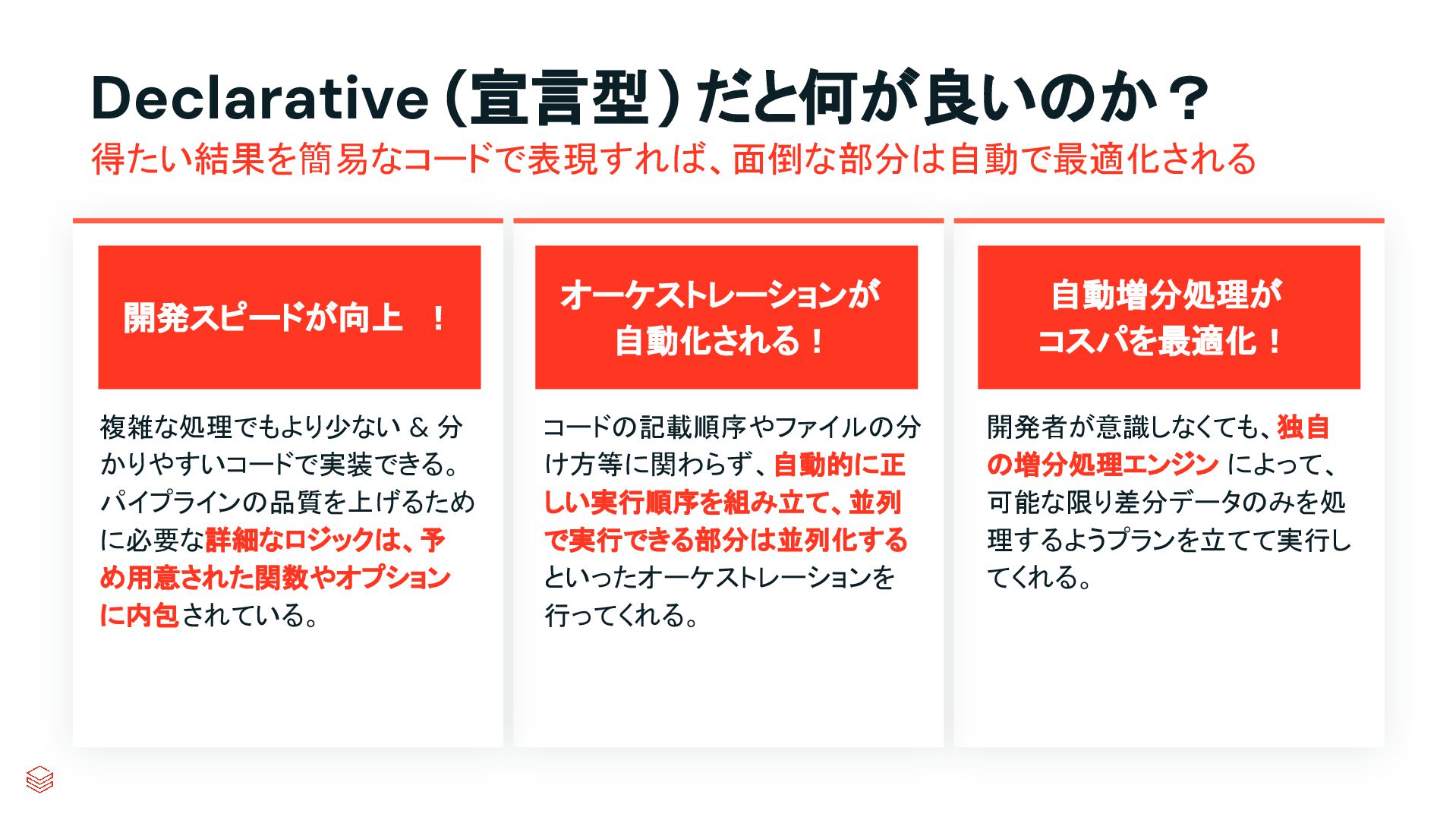 Declarative（宣言型）だと何が良いのか？
得たい結果を簡易なコードで表現すれば、面倒な部分は自動で最適化される

開発スピードが向上　！

複雑な処理でもより少ない ＆ 分かりやすいコードで実装できる。パイプラインの品質を上げるために必要な詳細なロジックは、予め用意された関数やオプションに内包されている。

オーケストレーションが自動化される！

コードの記載順序やファイルの分け方等に関わらず、自動的に正しい実行順序を組み立て、並列で実行できる部分は並列化するといったオーケストレーションを行ってくれる。

自動増分処理がコスパを最適化！

開発者が意識しなくても、独自の増分処理エンジン によって、可能な限り差分データのみを処理するようプランを立てて実行してくれる。